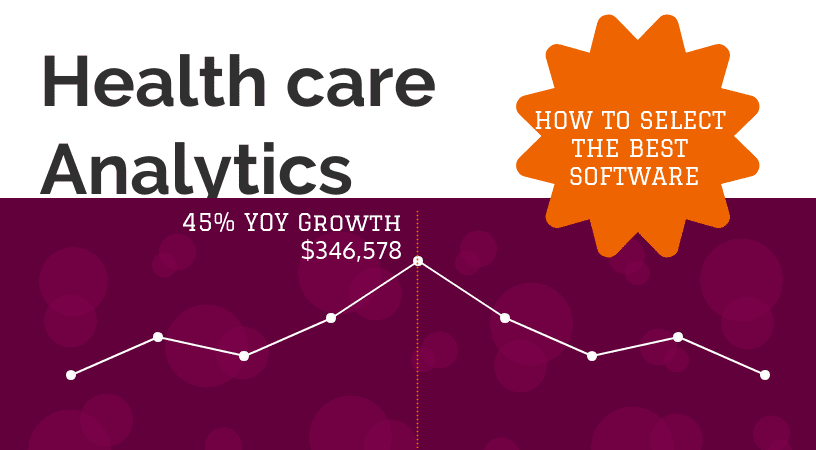 Health care Analytics

HOW TO SELECT THE BEST SOFTWARE

45% YOY GROWTH
$346,578